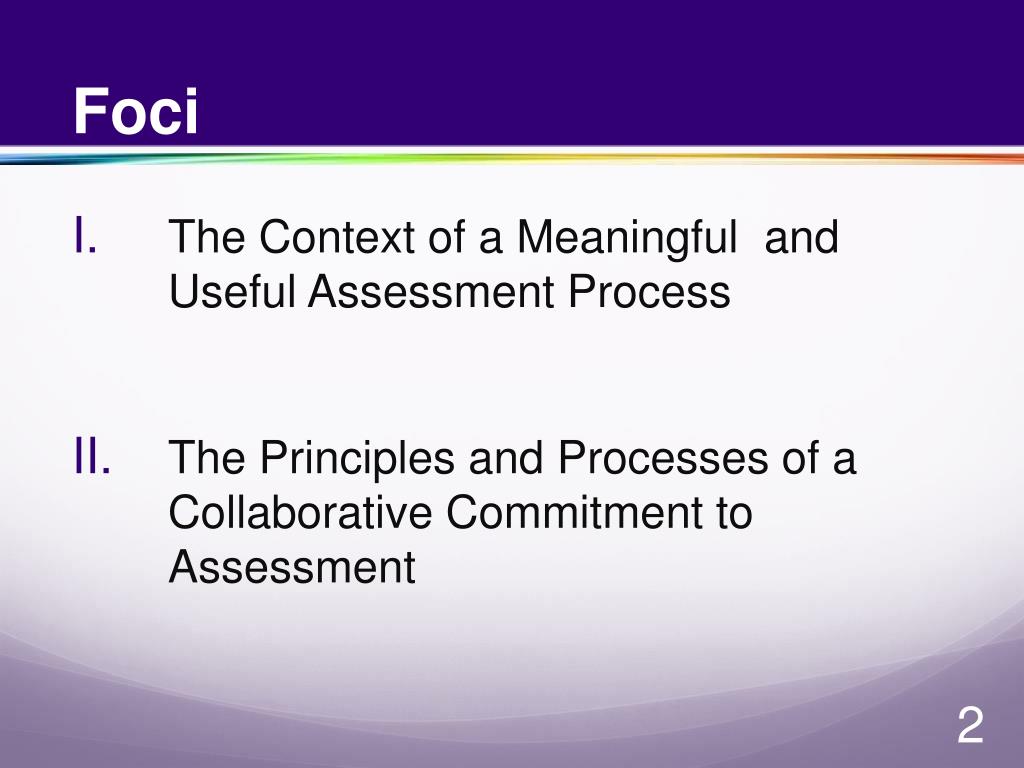 Foci

I. The Context of a Meaningful and Useful Assessment Process

II. The Principles and Processes of a Collaborative Commitment to Assessment

2